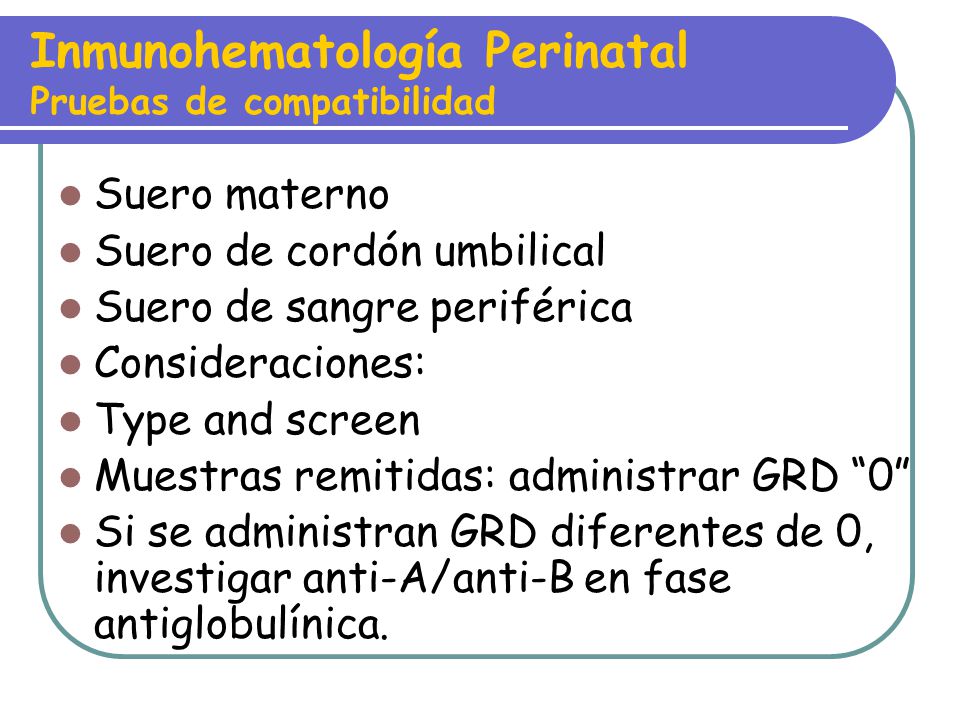 Inmunohematología Perinatal
Pruebas de compatibilidad

- Suero materno
- Suero de cordón umbilical
- Suero de sangre periférica
- Consideraciones:
- Type and screen
- Muestras remitidas: administrar GRD “0”
- Si se administran GRD diferentes de 0, investigar anti-A/anti-B en fase antiglobulínica.